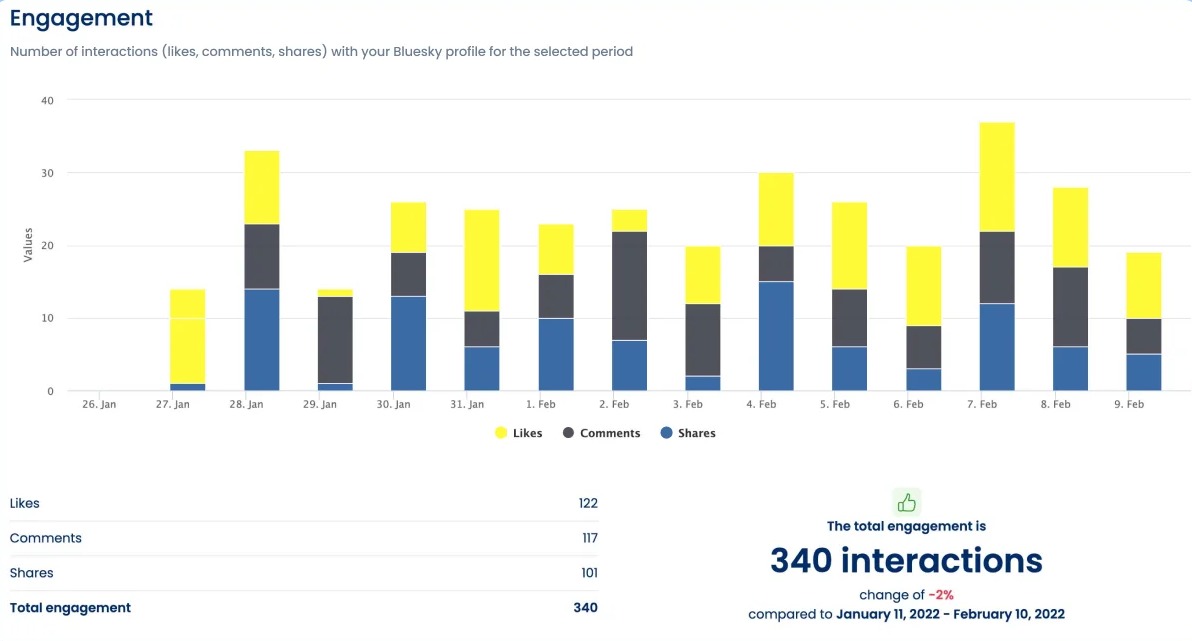 Engagement

Number of interactions (likes, comments, shares) with your Bluesky profile for the selected period

40
30
20
10
0
Values

26. Jan 27. Jan 28. Jan 29. Jan 30. Jan 31. Jan 1. Feb 2. Feb 3. Feb 4. Feb 5. Feb 6. Feb 7. Feb 8. Feb 9. Feb

Likes Comments Shares

| | |
|---|---|
| Likes | 122 |
| Comments | 117 |
| Shares | 101 |
| Total engagement | 340 |

The total engagement is

340 interactions

change of -2%

compared to January 11, 2022 - February 10, 2022